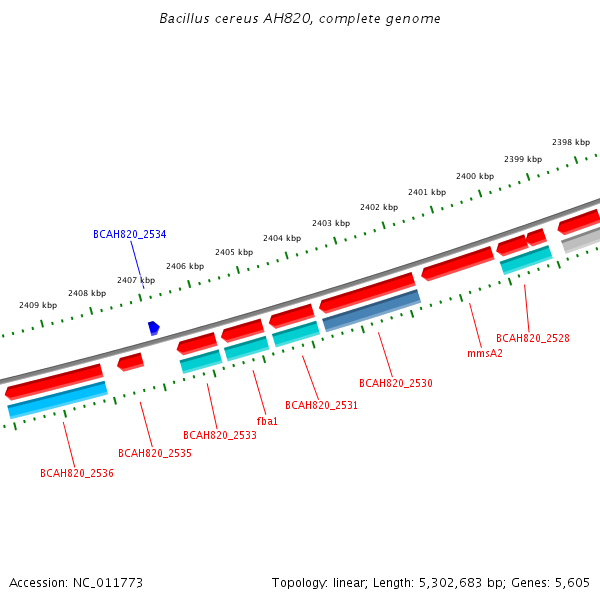 Bacillus cereus AH820, complete genome

2398 kbp
2399 kbp
2400 kbp
2401 kbp
2402 kbp
2403 kbp
2404 kbp
2405 kbp
2406 kbp
2407 kbp
2408 kbp
2409 kbp

BCAH820_2534

BCAH820_2528
mmsA2
BCAH820_2530
BCAH820_2531
fba1
BCAH820_2533
BCAH820_2535
BCAH820_2536

Accession: NC_011773

Topology: linear; Length: 5,302,683 bp; Genes: 5,605